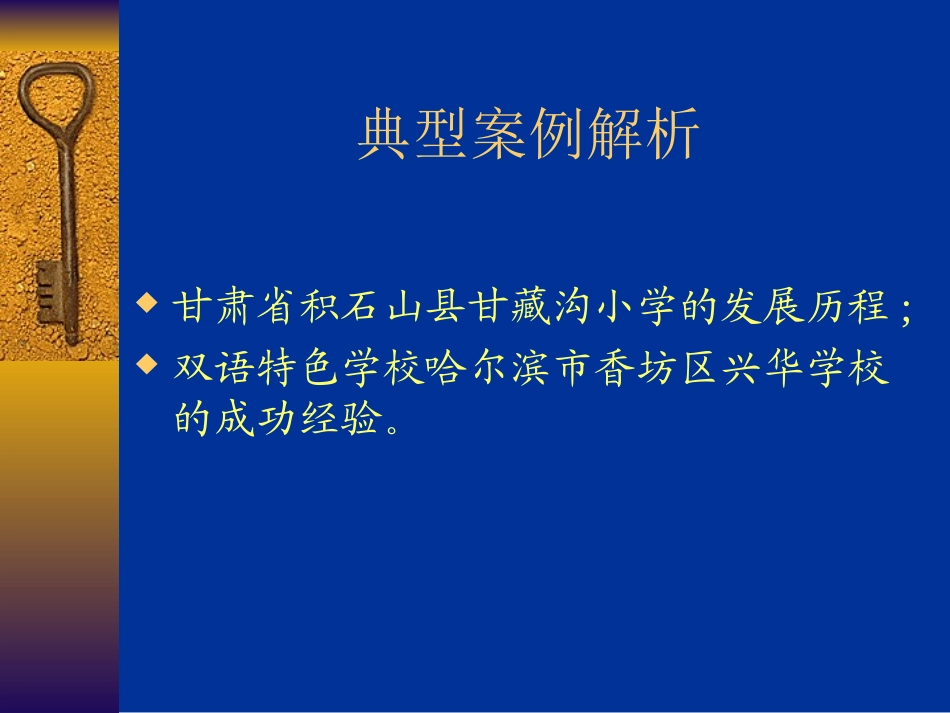 典型案例解析

◆ 甘肃省积石山县甘藏沟小学的发展历程；
◆ 双语特色学校哈尔滨市香坊区兴华学校的成功经验。